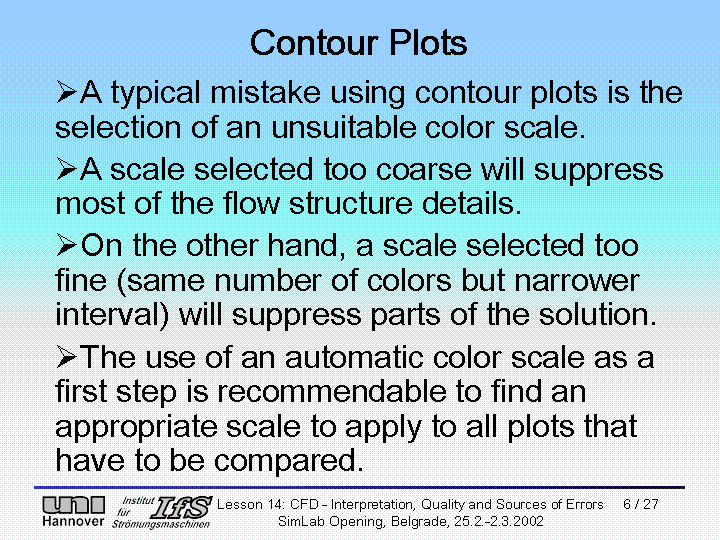 Contour Plots

➢A typical mistake using contour plots is the selection of an unsuitable color scale.

➢A scale selected too coarse will suppress most of the flow structure details.

➢On the other hand, a scale selected too fine (same number of colors but narrower interval) will suppress parts of the solution.

➢The use of an automatic color scale as a first step is recommendable to find an appropriate scale to apply to all plots that have to be compared.

uni Hannover

Institut für Strömungsmaschinen IfS

Lesson 14: CFD - Interpretation, Quality and Sources of Errors 6 / 27

SimLab Opening, Belgrade, 25.2.-2.3.2002